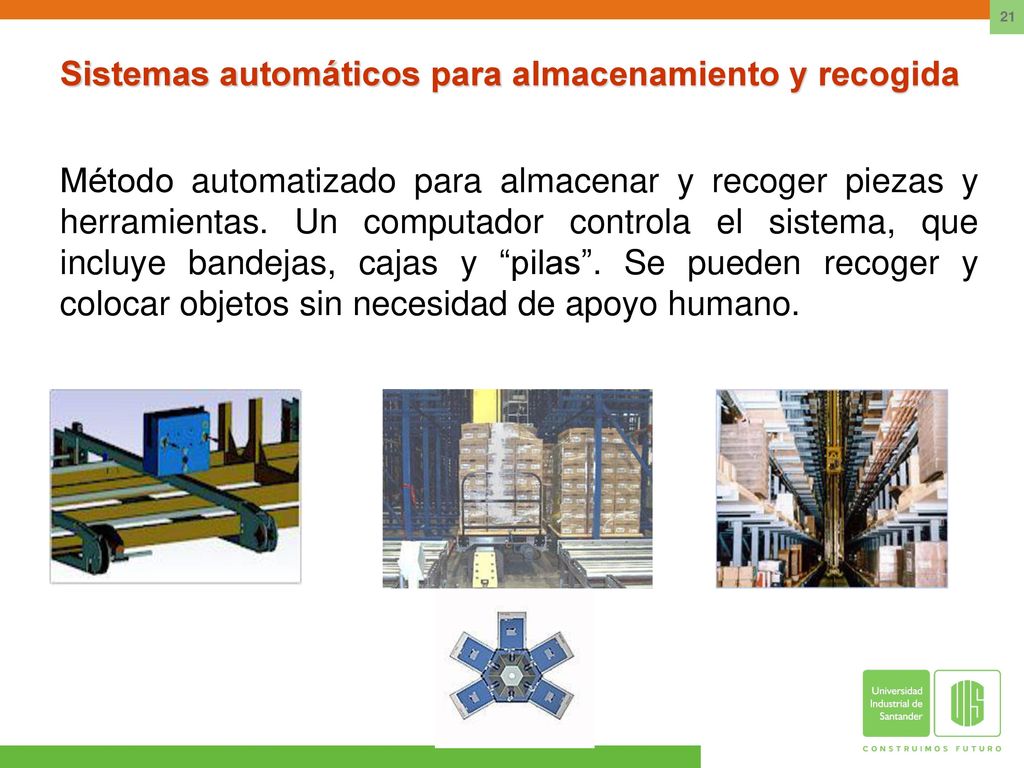 21

Sistemas automáticos para almacenamiento y recogida

Método automatizado para almacenar y recoger piezas y herramientas. Un computador controla el sistema, que incluye bandejas, cajas y “pilas”. Se pueden recoger y colocar objetos sin necesidad de apoyo humano.

Universidad Industrial de Santander

UIS

CONSTRUIMOS FUTURO